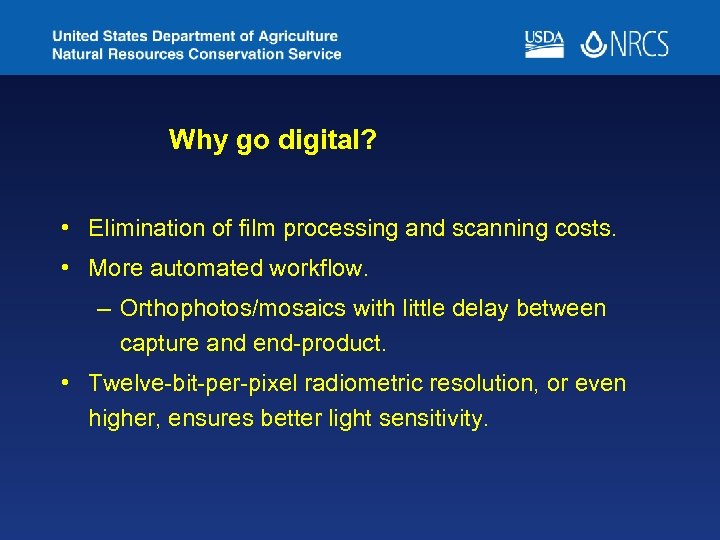 United States Department of Agriculture
Natural Resources Conservation Service

USDA NRCS

Why go digital?

• Elimination of film processing and scanning costs.
• More automated workflow.
– Orthophotos/mosaics with little delay between capture and end-product.
• Twelve-bit-per-pixel radiometric resolution, or even higher, ensures better light sensitivity.